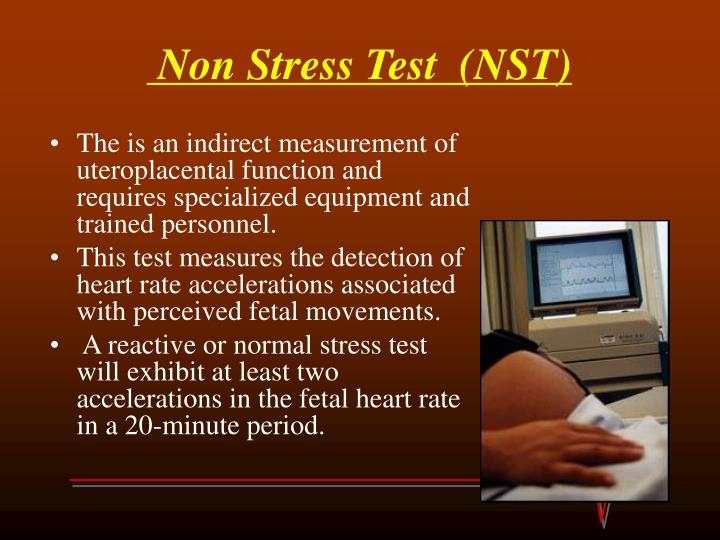 Non Stress Test (NST)

• The is an indirect measurement of uteroplacental function and requires specialized equipment and trained personnel.
• This test measures the detection of heart rate accelerations associated with perceived fetal movements.
• A reactive or normal stress test will exhibit at least two accelerations in the fetal heart rate in a 20-minute period.